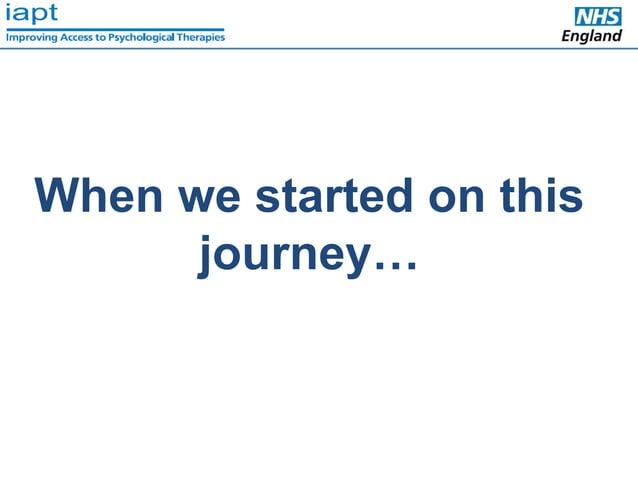 iapt
Improving Access to Psychological Therapies

NHS
England

When we started on this journey…